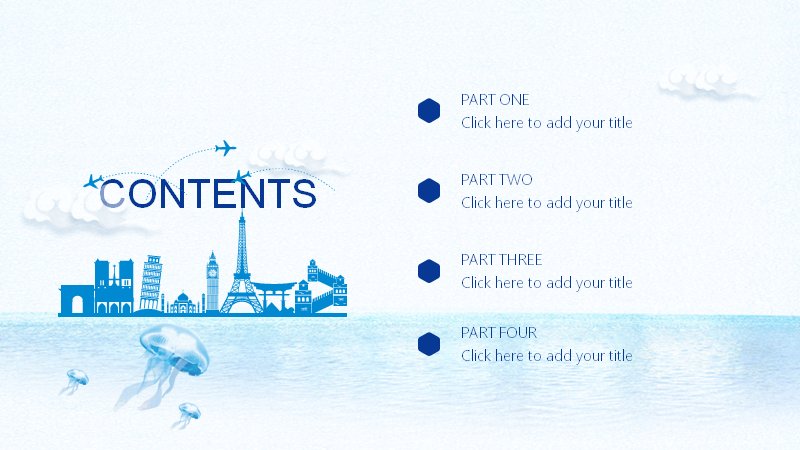 CONTENTS

PART ONE
Click here to add your title

PART TWO
Click here to add your title

PART THREE
Click here to add your title

PART FOUR
Click here to add your title